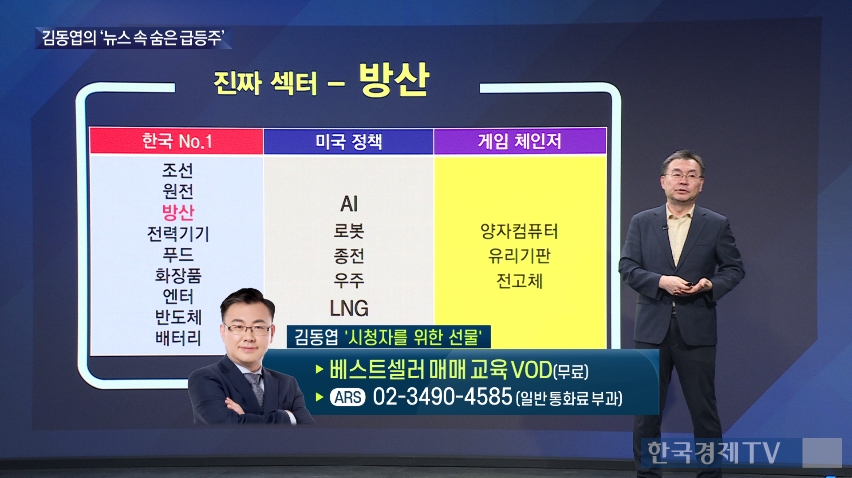 김동엽의 '뉴스 속 숨은 급등주'

진짜 섹터 – 방산

| 한국 No.1 | 미국 정책 | 게임 체인저 |
|---|---|---|
| 조선<br>원전<br>방산<br>전력기기<br>푸드<br>화장품<br>엔터<br>반도체<br>배터리 | AI<br>로봇<br>종전<br>우주<br>LNG | 양자컴퓨터<br>유리기판<br>전고체 |

김동엽 '시청자를 위한 선물'
▶ 베스트셀러 매매 교육 VOD(무료)
▶ ARS 02-3490-4585 (일반 통화료 부과)

한국경제TV